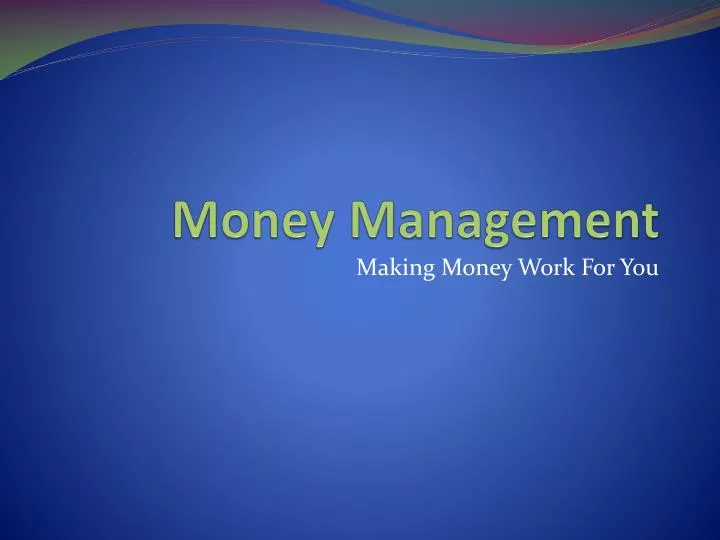 Money Management

Making Money Work For You